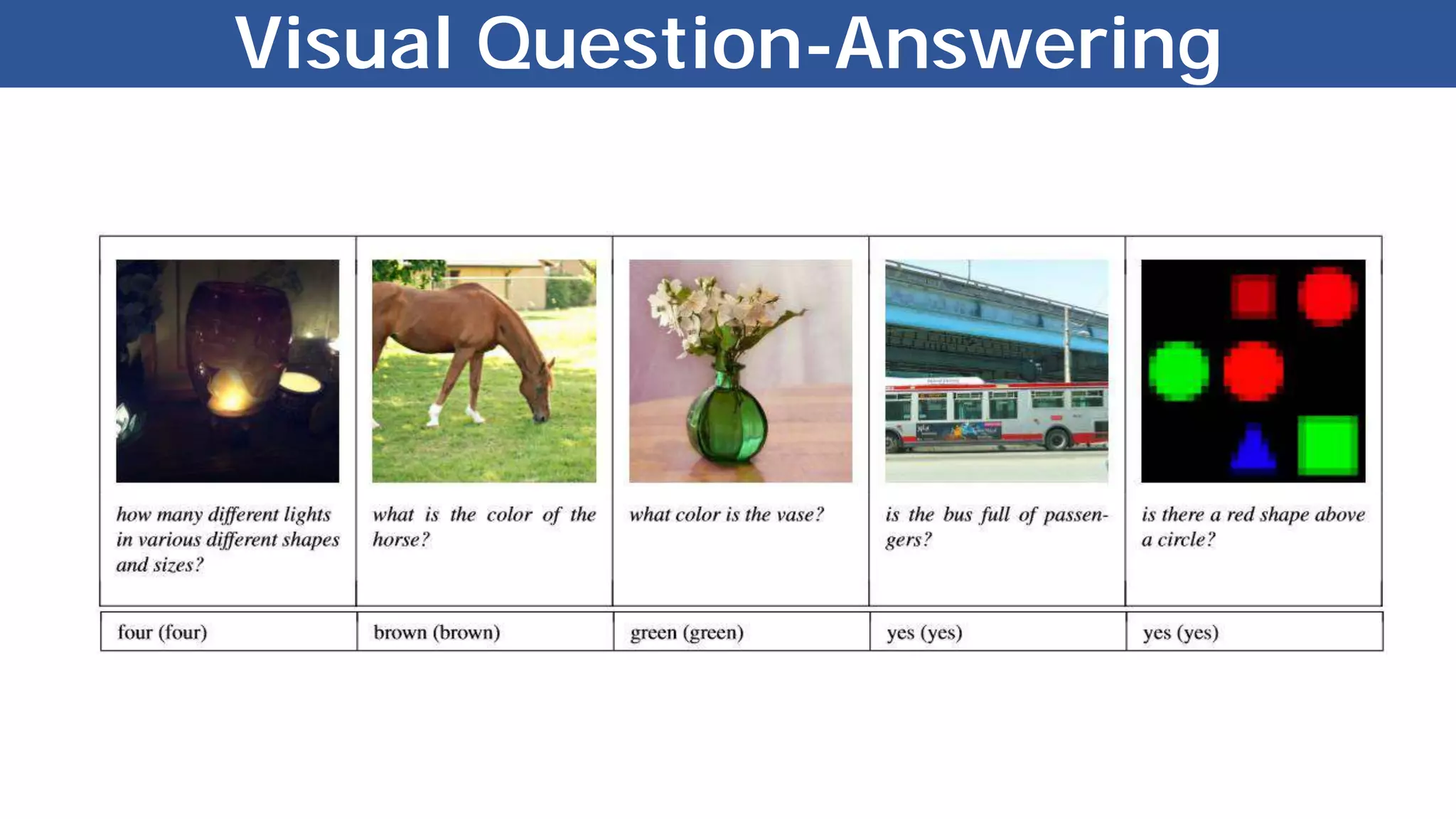 Visual Question-Answering

| how many different lights in various different shapes and sizes? | what is the color of the horse? | what color is the vase? | is the bus full of passengers? | is there a red shape above a circle? |
|---|---|---|---|---|
| four (four) | brown (brown) | green (green) | yes (yes) | yes (yes) |